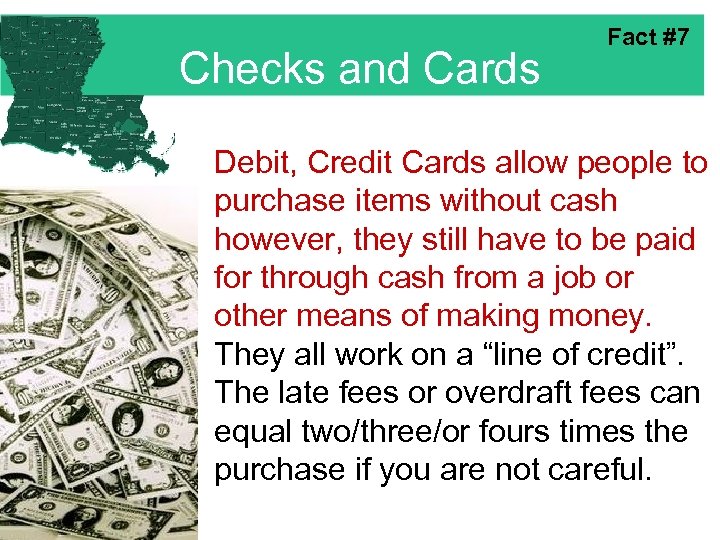 Fact #7

Checks and Cards

Debit, Credit Cards allow people to purchase items without cash however, they still have to be paid for through cash from a job or other means of making money. They all work on a “line of credit”. The late fees or overdraft fees can equal two/three/or fours times the purchase if you are not careful.